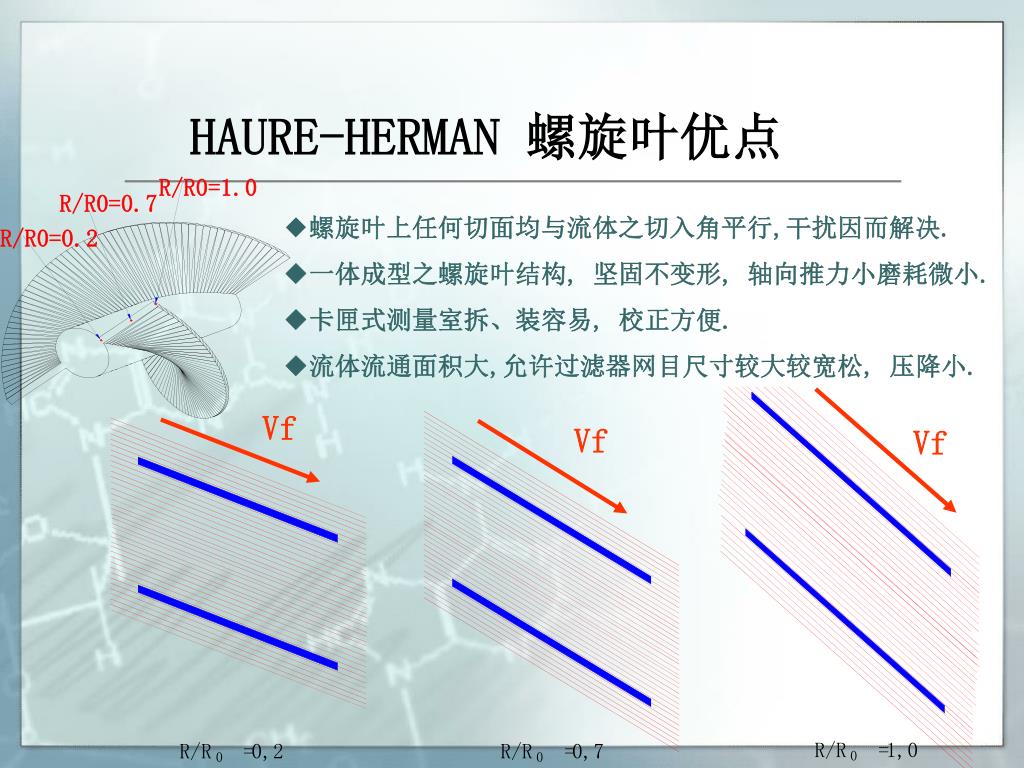 HAURE-HERMAN 螺旋叶优点

R/R0=1.0
R/R0=0.7
R/R0=0.2

◆螺旋叶上任何切面均与流体之切入角平行,干扰因而解决.

◆一体成型之螺旋叶结构, 坚固不变形, 轴向推力小磨耗微小.

◆卡匣式测量室拆、装容易, 校正方便.

◆流体流通面积大,允许过滤器网目尺寸较大较宽松, 压降小.

Vf
Vf
Vf

$R/R_0$ =0,2
$R/R_0$ =0,7
$R/R_0$ =1,0